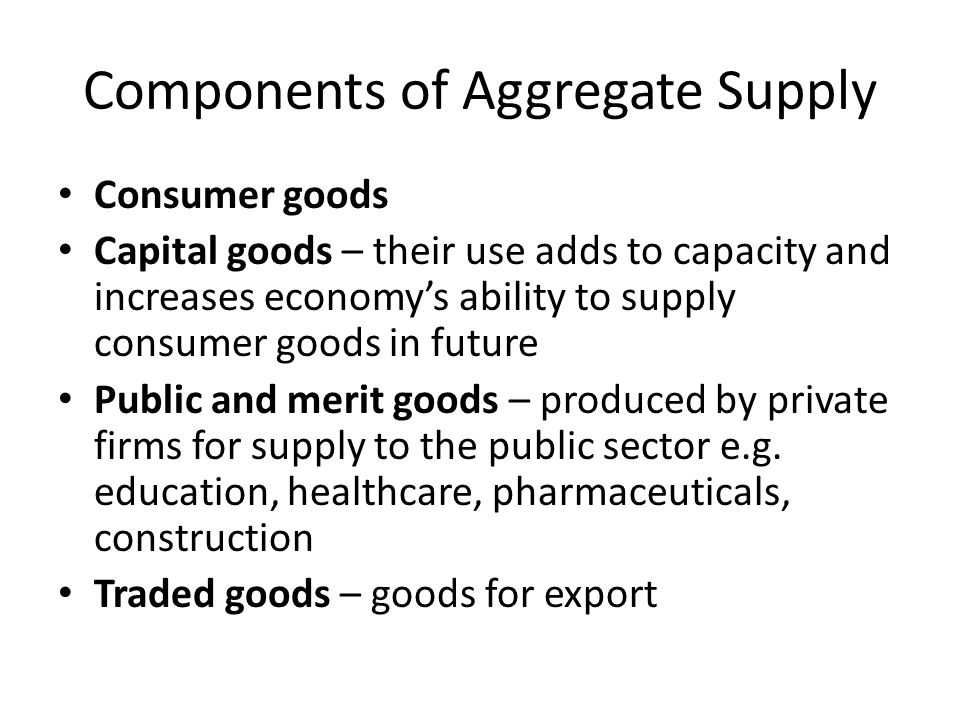 Components of Aggregate Supply

• Consumer goods
• Capital goods – their use adds to capacity and increases economy's ability to supply consumer goods in future
• Public and merit goods – produced by private firms for supply to the public sector e.g. education, healthcare, pharmaceuticals, construction
• Traded goods – goods for export